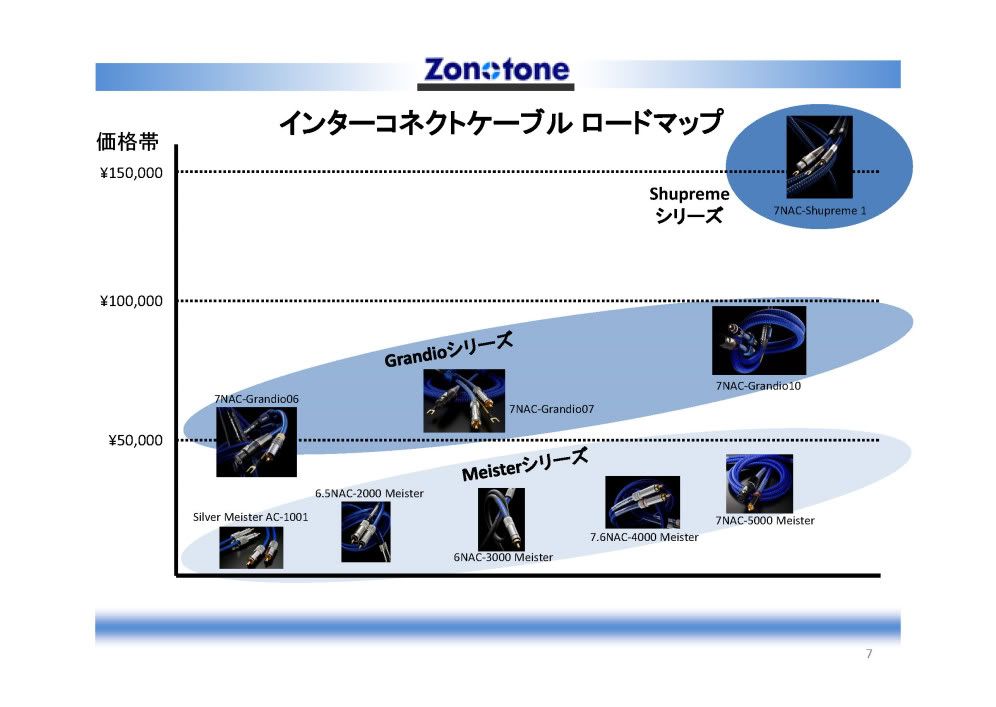 Zonotone

インターコネクトケーブル ロードマップ

価格帯

¥150,000

¥100,000

¥50,000

Shupreme シリーズ

7NAC-Shupreme 1

Grandioシリーズ

7NAC-Grandio06

7NAC-Grandio07

7NAC-Grandio10

Meisterシリーズ

Silver Meister AC-1001

6.5NAC-2000 Meister

6NAC-3000 Meister

7.6NAC-4000 Meister

7NAC-5000 Meister

7